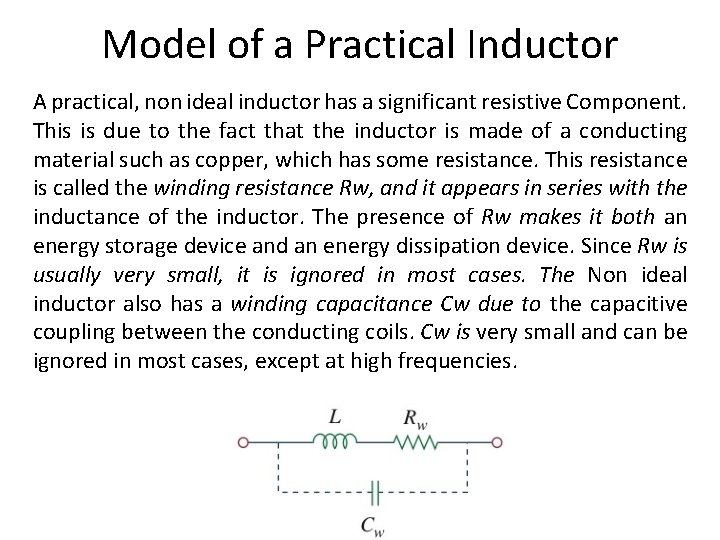 Model of a Practical Inductor

A practical, non ideal inductor has a significant resistive Component. This is due to the fact that the inductor is made of a conducting material such as copper, which has some resistance. This resistance is called the winding resistance Rw, and it appears in series with the inductance of the inductor. The presence of Rw makes it both an energy storage device and an energy dissipation device. Since Rw is usually very small, it is ignored in most cases. The Non ideal inductor also has a winding capacitance Cw due to the capacitive coupling between the conducting coils. Cw is very small and can be ignored in most cases, except at high frequencies.

$L$ $R_w$

$C_w$